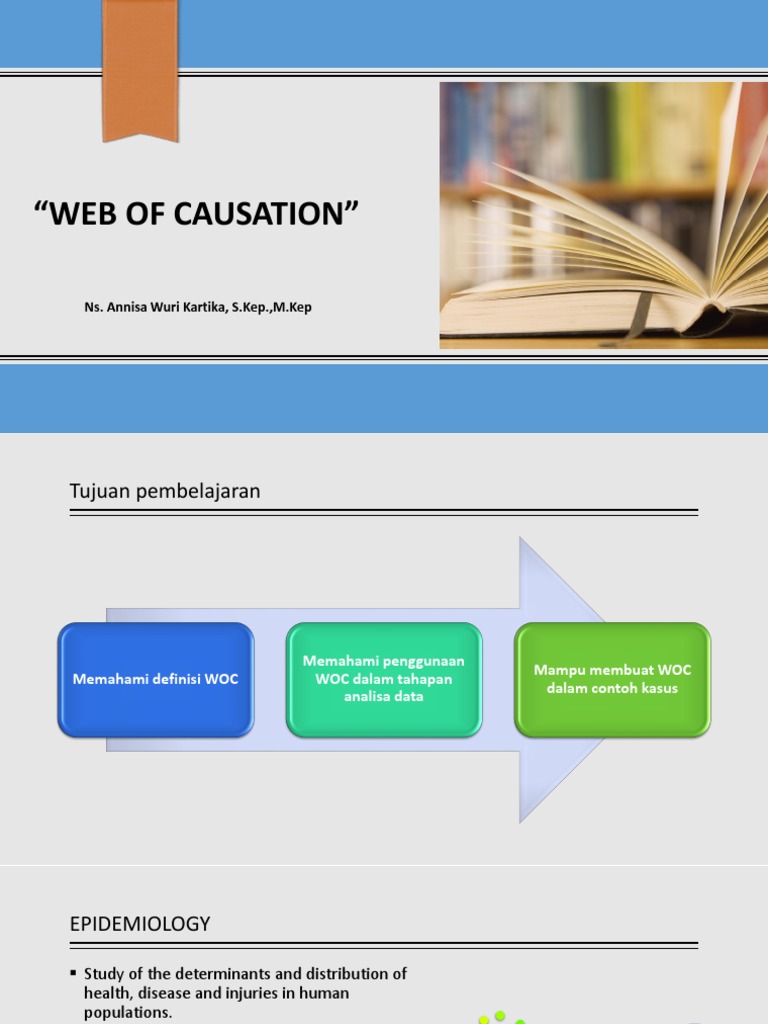 “WEB OF CAUSATION”

Ns. Annisa Wuri Kartika, S.Kep.,M.Kep

Tujuan pembelajaran

Memahami definisi WOC

Memahami penggunaan WOC dalam tahapan analisa data

Mampu membuat WOC dalam contoh kasus

EPIDEMIOLOGY

▪ Study of the determinants and distribution of health, disease and injuries in human populations.